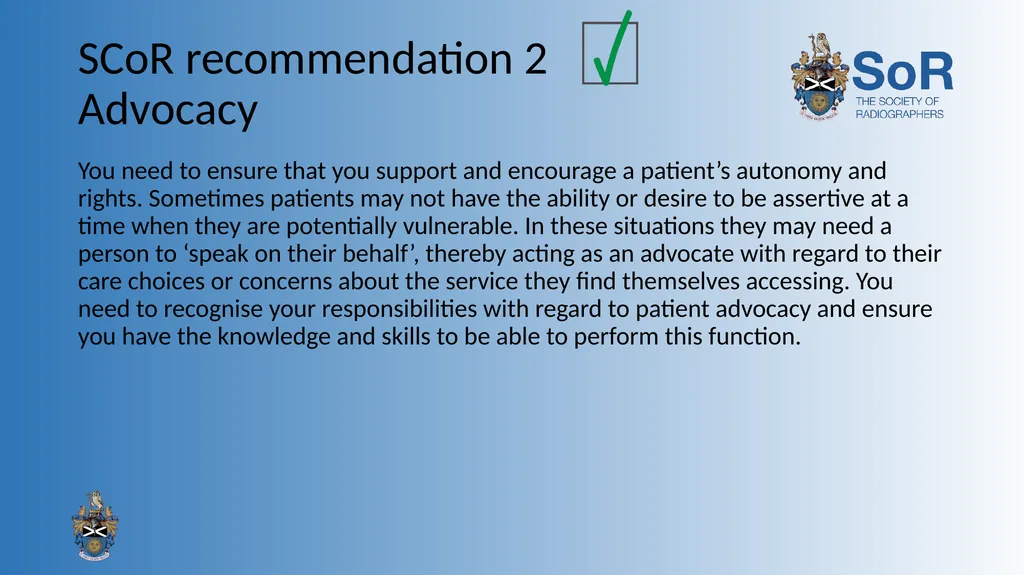 SCoR recommendation 2
Advocacy

SoR
THE SOCIETY OF RADIOGRAPHERS

You need to ensure that you support and encourage a patient’s autonomy and rights. Sometimes patients may not have the ability or desire to be assertive at a time when they are potentially vulnerable. In these situations they may need a person to ‘speak on their behalf’, thereby acting as an advocate with regard to their care choices or concerns about the service they find themselves accessing. You need to recognise your responsibilities with regard to patient advocacy and ensure you have the knowledge and skills to be able to perform this function.